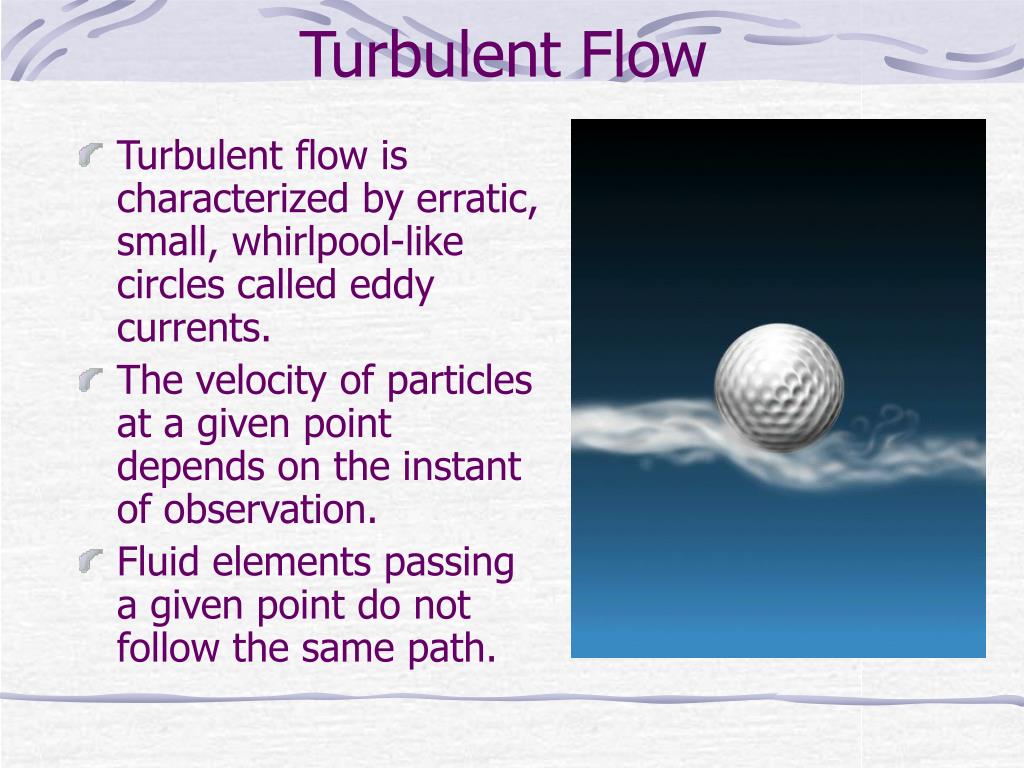 Turbulent Flow

Turbulent flow is characterized by erratic, small, whirlpool-like circles called eddy currents.

The velocity of particles at a given point depends on the instant of observation.

Fluid elements passing a given point do not follow the same path.